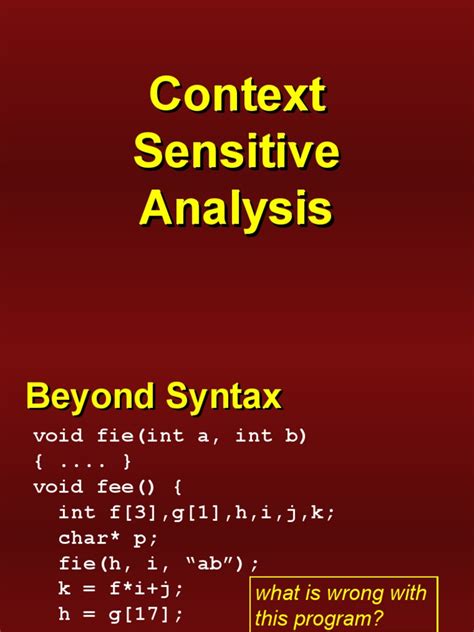 Context Sensitive Analysis

Beyond Syntax

void fie(int a, int b)
{ .... }
void fee() {
  int f[3],g[1],h,i,j,k;
  char* p;
  fie(h, i, “ab”);
  k = f*i+j;
  h = g[17];

what is wrong with this program?